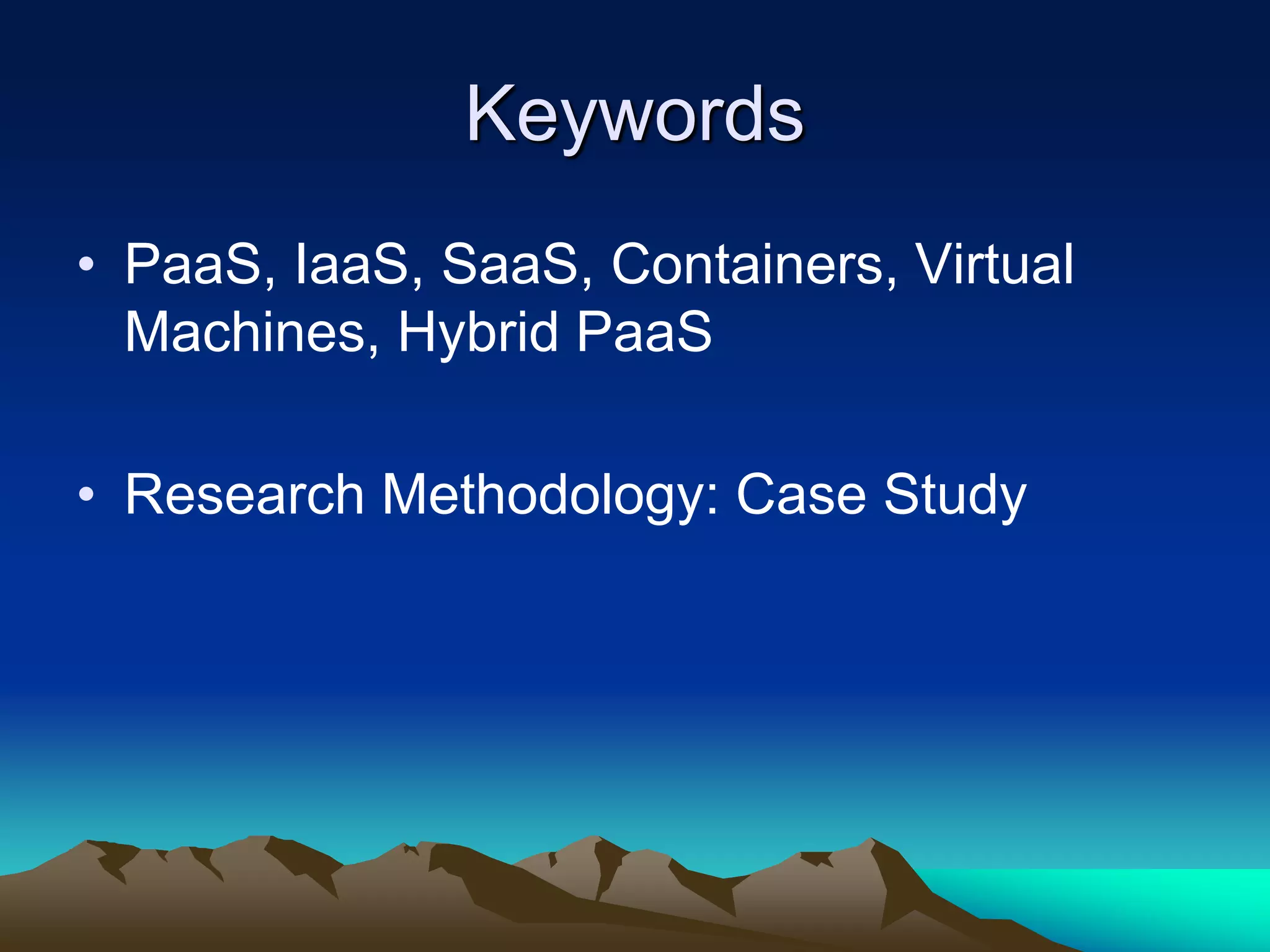 Keywords

• PaaS, IaaS, SaaS, Containers, Virtual Machines, Hybrid PaaS

• Research Methodology: Case Study